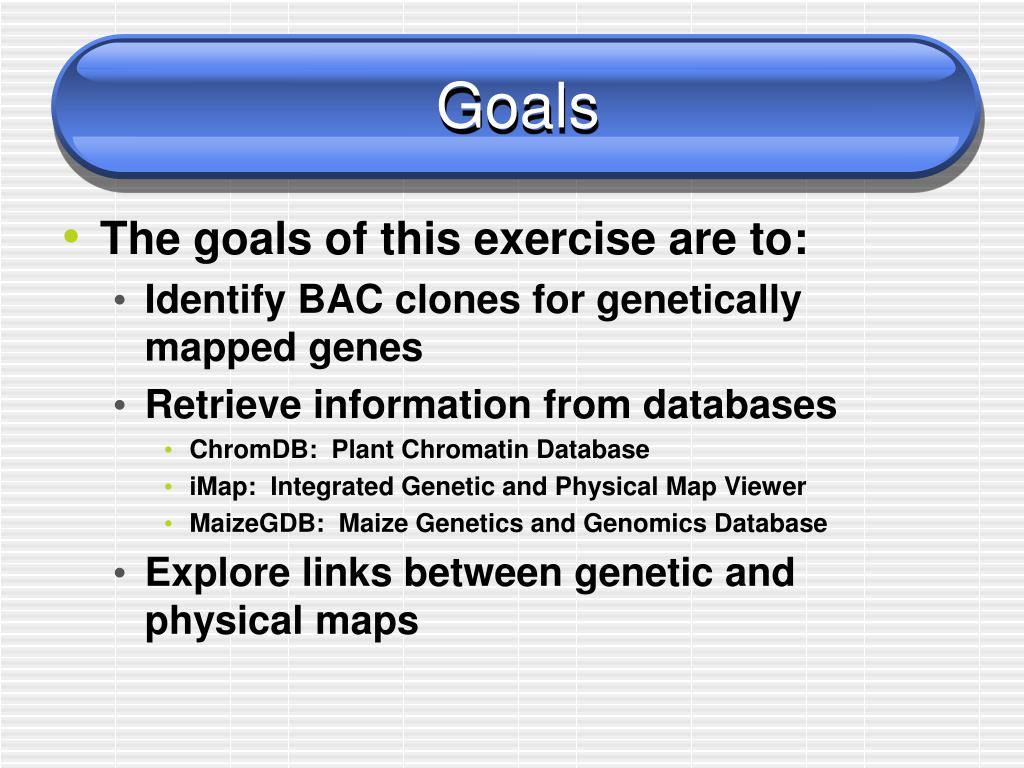 Goals

• The goals of this exercise are to:
  • Identify BAC clones for genetically mapped genes
  • Retrieve information from databases
    • ChromDB:  Plant Chromatin Database
    • iMap:  Integrated Genetic and Physical Map Viewer
    • MaizeGDB:  Maize Genetics and Genomics Database
  • Explore links between genetic and physical maps